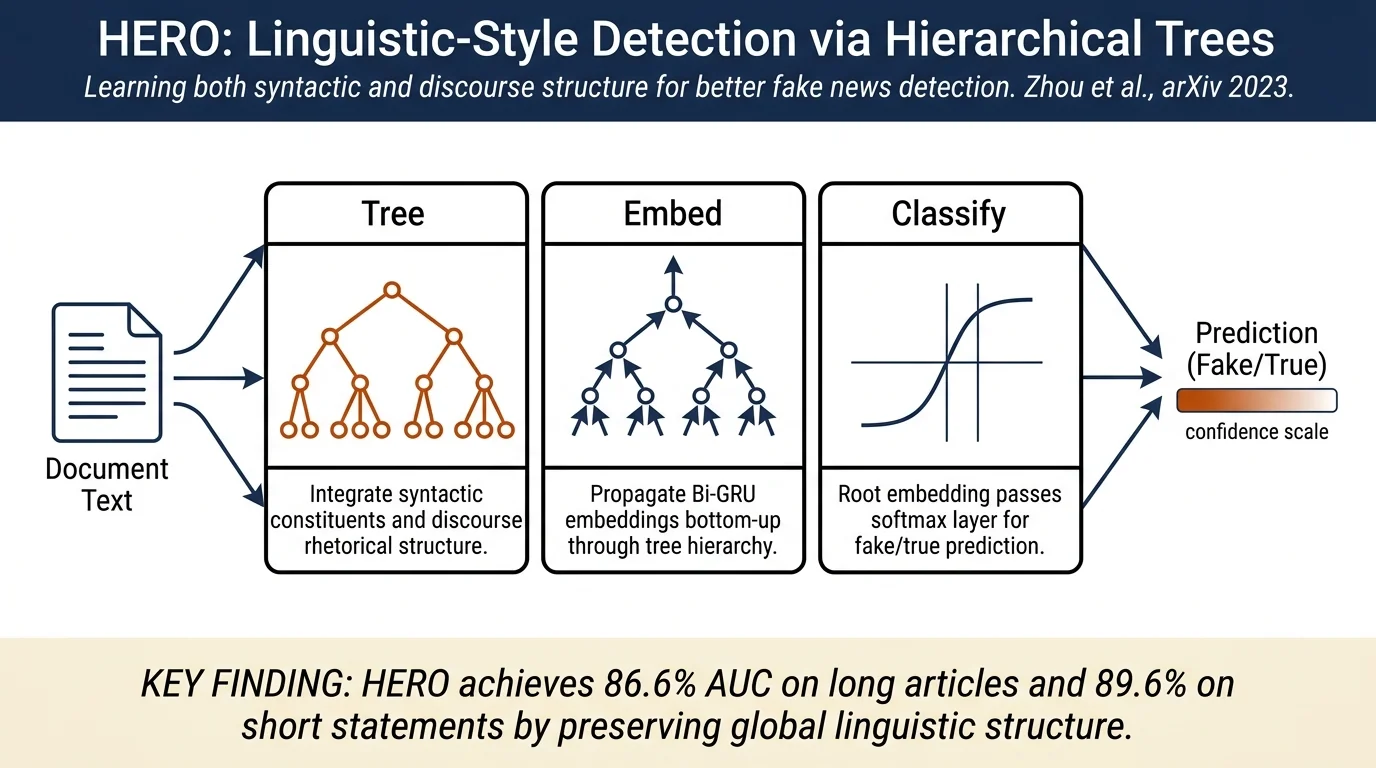 HERO: Linguistic-Style Detection via Hierarchical Trees

Learning both syntactic and discourse structure for better fake news detection. Zhou et al., arXiv 2023.

Document Text

Tree

Integrate syntactic constituents and discourse rhetorical structure.

Embed

Propagate Bi-GRU embeddings bottom-up through tree hierarchy.

Classify

Root embedding passes softmax layer for fake/true prediction.

Prediction (Fake/True)

confidence scale

KEY FINDING: HERO achieves 86.6% AUC on long articles and 89.6% on short statements by preserving global linguistic structure.